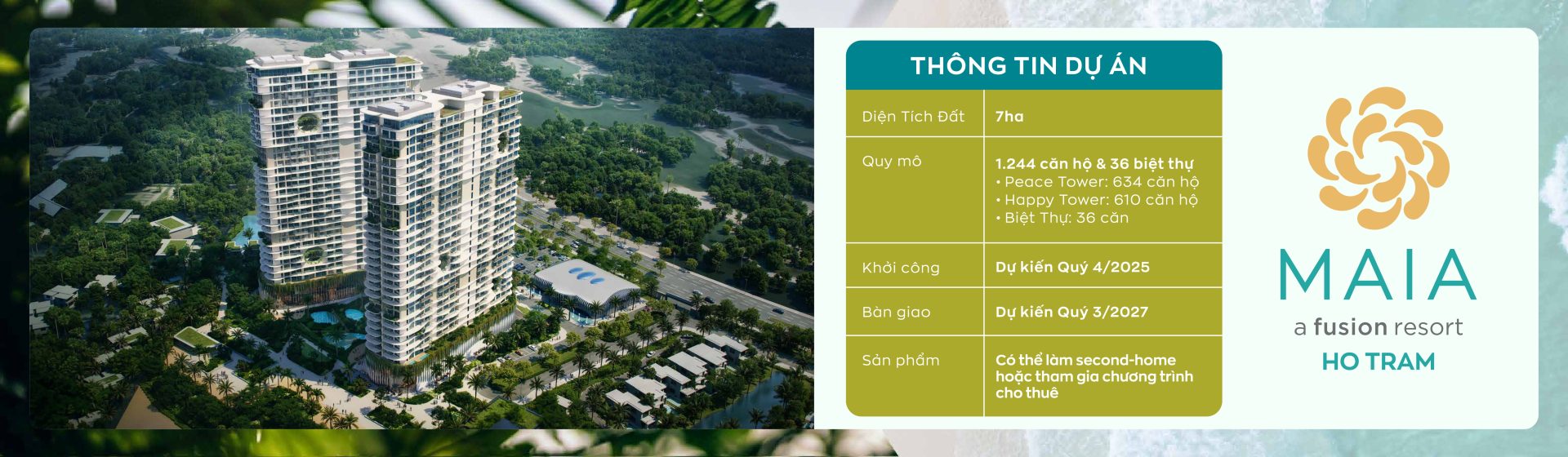 THÔNG TIN DỰ ÁN

| Diện Tích Đất | 7ha |
|---|---|
| Quy mô | 1.244 căn hộ & 36 biệt thự • Peace Tower: 634 căn hộ • Happy Tower: 610 căn hộ • Biệt Thự: 36 căn |
| Khởi công | Dự kiến Quý 4/2025 |
| Bàn giao | Dự kiến Quý 3/2027 |
| Sản phẩm | Có thể làm second-home hoặc tham gia chương trình cho thuê |

MAIA
a fusion resort
HO TRAM